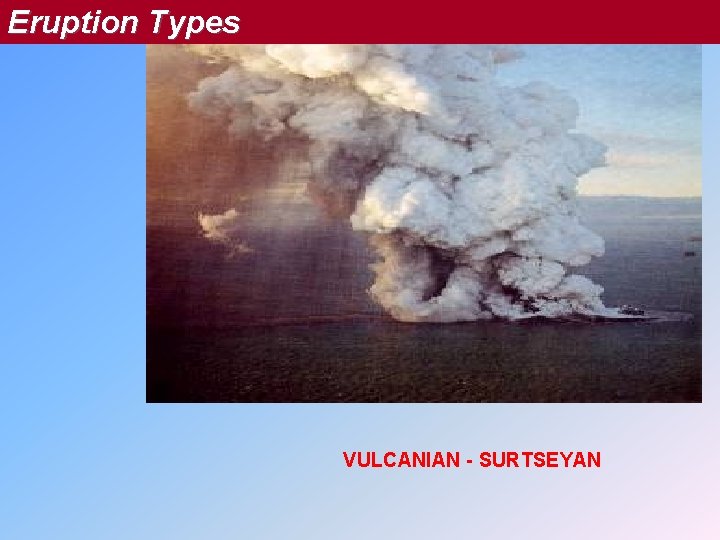 Eruption Types

VULCANIAN - SURTSEYAN